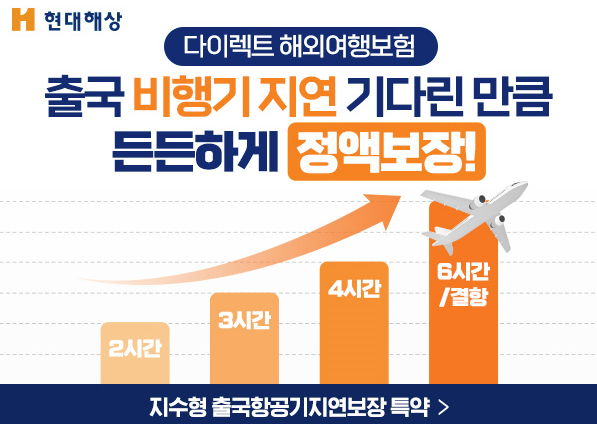 현대해상

다이렉트 해외여행보험

출국 비행기 지연 기다린 만큼 든든하게 정액보장!

2시간

3시간

4시간

6시간 /결항

지수형 출국항공기지연보장 특약 >